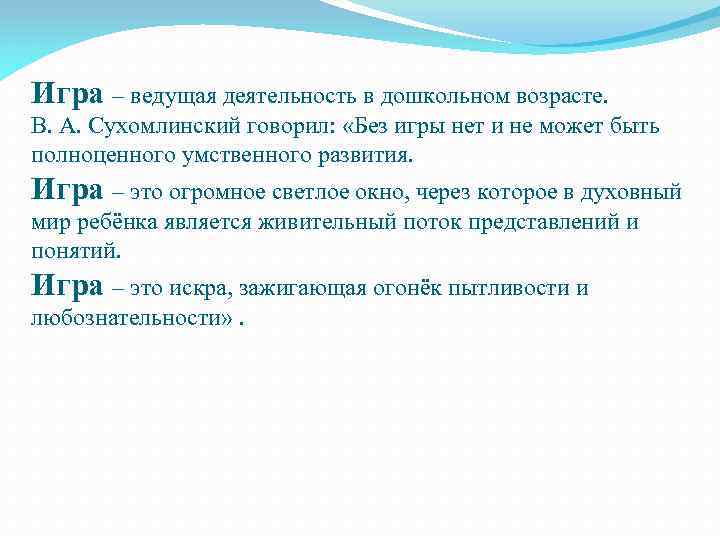 Игра – ведущая деятельность в дошкольном возрасте.
В. А. Сухомлинский говорил: «Без игры нет и не может быть полноценного умственного развития.
Игра – это огромное светлое окно, через которое в духовный мир ребёнка является живительный поток представлений и понятий.
Игра – это искра, зажигающая огонёк пытливости и любознательности» .